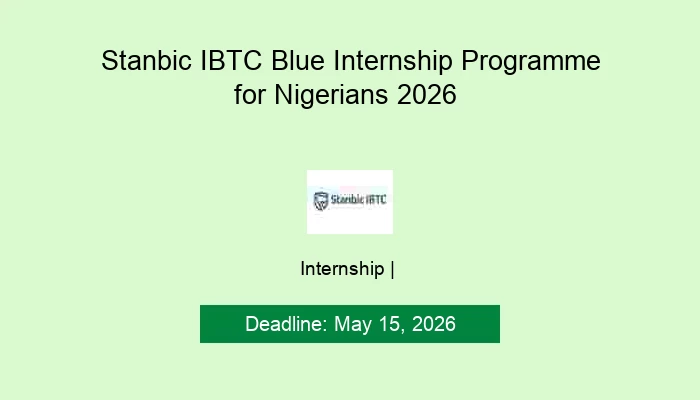 Stanbic IBTC Blue Internship Programme for Nigerians 2026

Stanbic IBTC

Internship |

Deadline: May 15, 2026